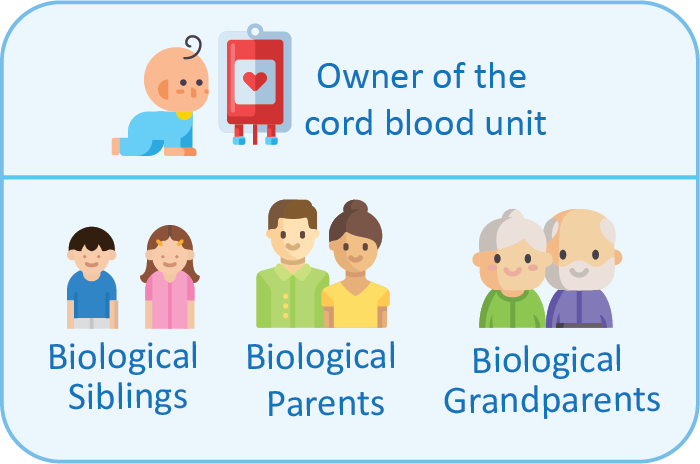 Owner of the cord blood unit

Biological Siblings

Biological Parents

Biological Grandparents